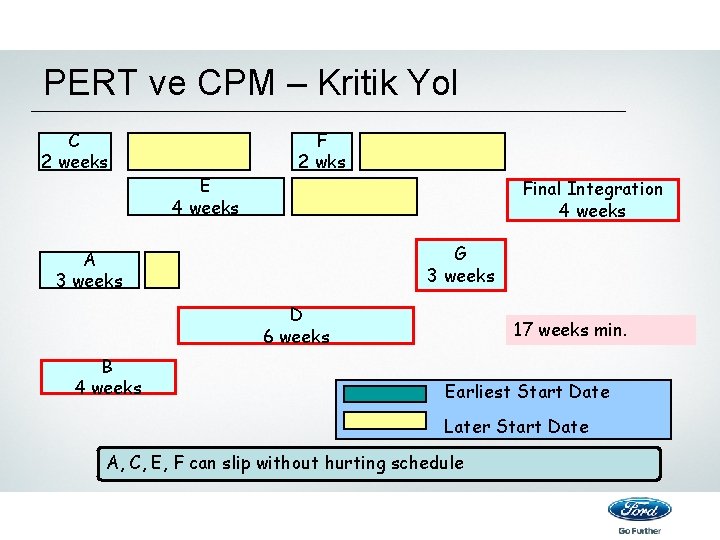 PERT ve CPM – Kritik Yol

C
2 weeks

F
2 wks

E
4 weeks

Final Integration
4 weeks

A
3 weeks

G
3 weeks

D
6 weeks

17 weeks min.

B
4 weeks

Earliest Start Date

Later Start Date

A, C, E, F can slip without hurting schedule

Ford
Go Further